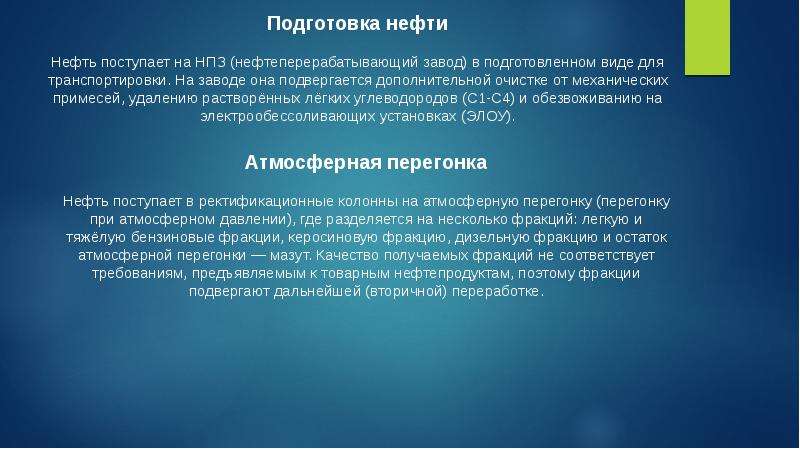 Подготовка нефти

Нефть поступает на НПЗ (нефтеперерабатывающий завод) в подготовленном виде для транспортировки. На заводе она подвергается дополнительной очистке от механических примесей, удалению растворённых лёгких углеводородов (С1-С4) и обезвоживанию на электрообессоливающих установках (ЭЛОУ).

Атмосферная перегонка

Нефть поступает в ректификационные колонны на атмосферную перегонку (перегонку при атмосферном давлении), где разделяется на несколько фракций: легкую и тяжёлую бензиновые фракции, керосиновую фракцию, дизельную фракцию и остаток атмосферной перегонки — мазут. Качество получаемых фракций не соответствует требованиям, предъявляемым к товарным нефтепродуктам, поэтому фракции подвергают дальнейшей (вторичной) переработке.